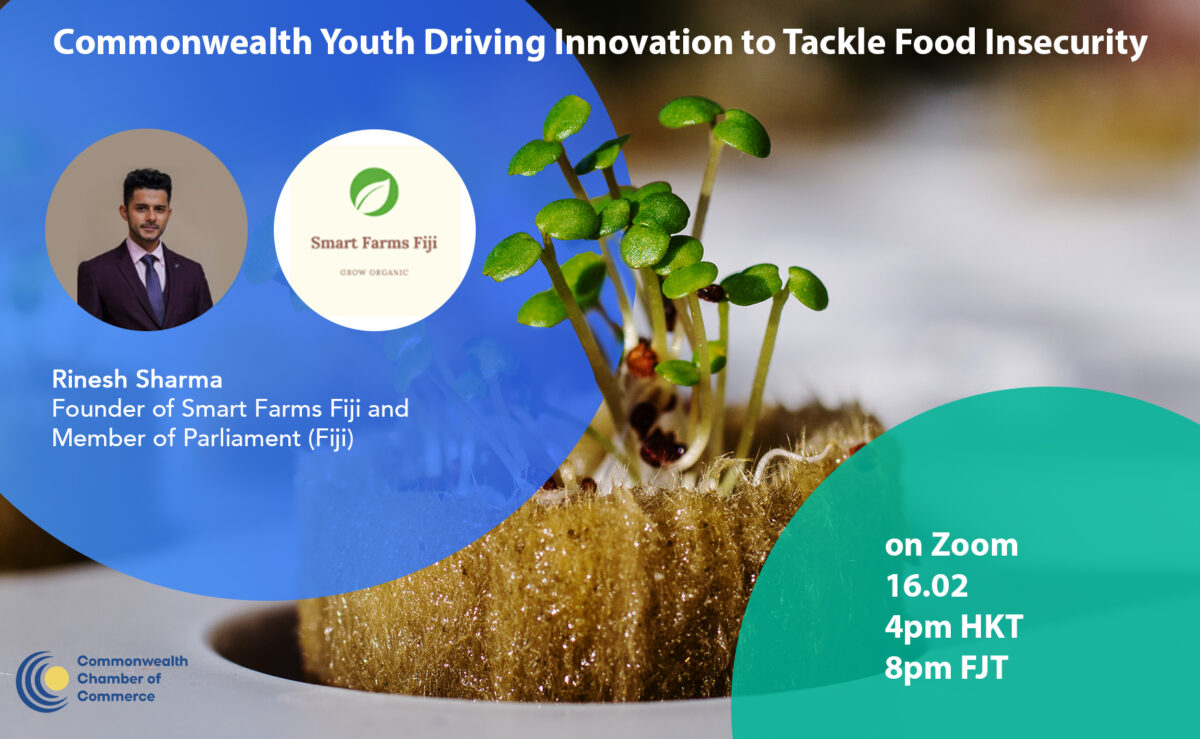 Commonwealth Youth Driving Innovation to Tackle Food Insecurity

Smart Farms Fiji
GROW ORGANIC

Rinesh Sharma
Founder of Smart Farms Fiji and Member of Parliament (Fiji)

on Zoom
16.02
4pm HKT
8pm FJT

Commonwealth Chamber of Commerce